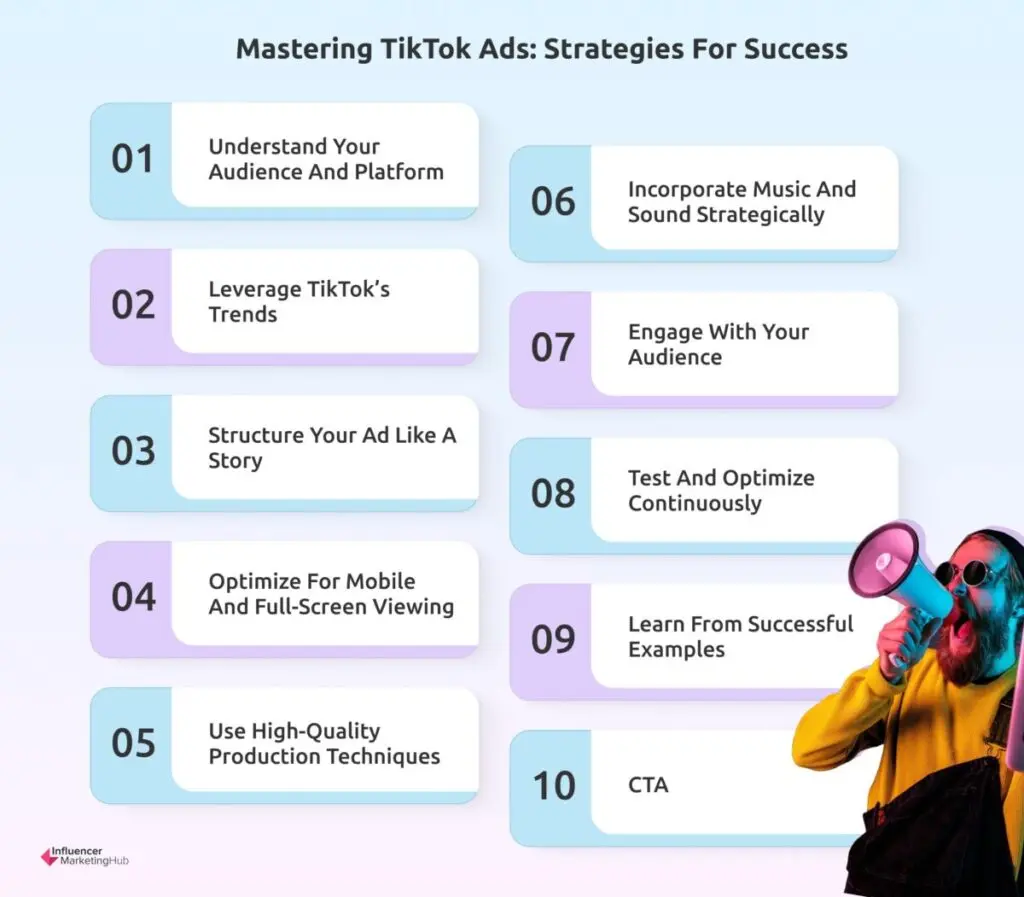 Mastering TikTok Ads: Strategies For Success

01 Understand Your Audience And Platform

02 Leverage TikTok's Trends

03 Structure Your Ad Like A Story

04 Optimize For Mobile And Full-Screen Viewing

05 Use High-Quality Production Techniques

06 Incorporate Music And Sound Strategically

07 Engage With Your Audience

08 Test And Optimize Continuously

09 Learn From Successful Examples

10 CTA

Influencer MarketingHub